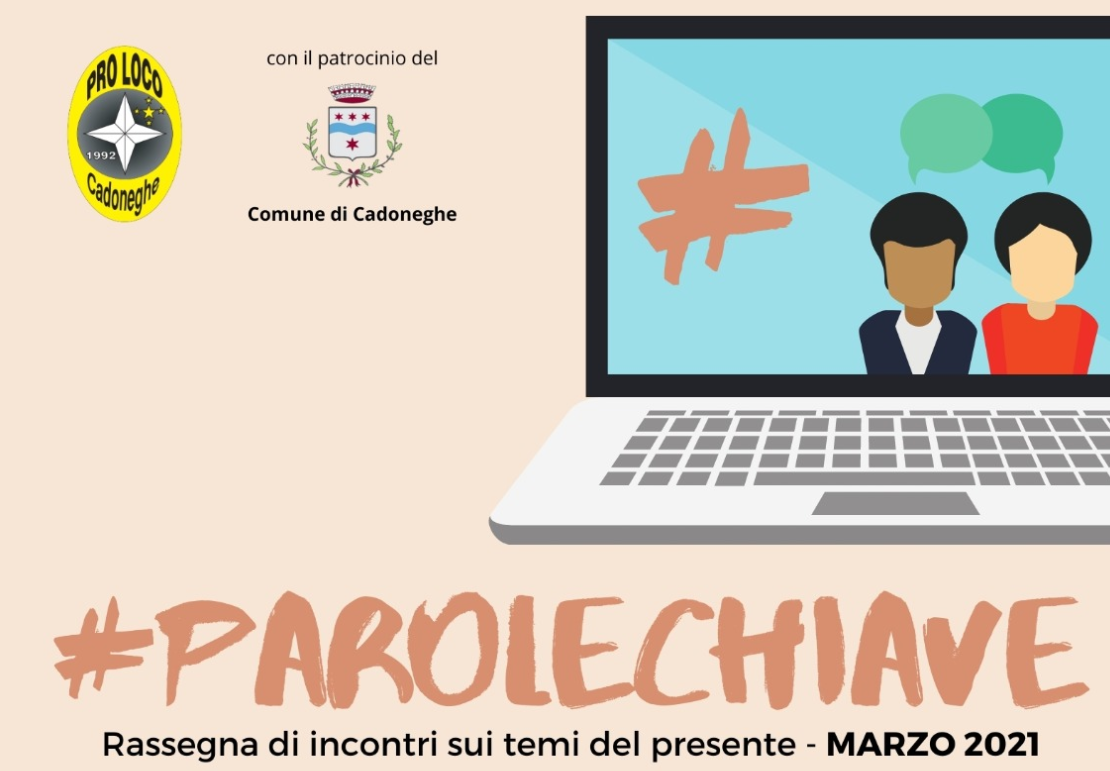 PRO LOCO
1992
Cadoneghe

con il patrocinio del

Comune di Cadoneghe

#

#PAROLECHIAVE

Rassegna di incontri sui temi del presente - MARZO 2021